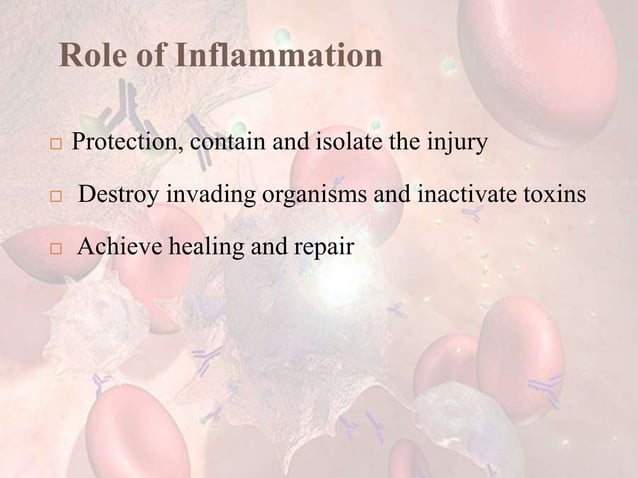 Role of Inflammation

□ Protection, contain and isolate the injury

□ Destroy invading organisms and inactivate toxins

□ Achieve healing and repair